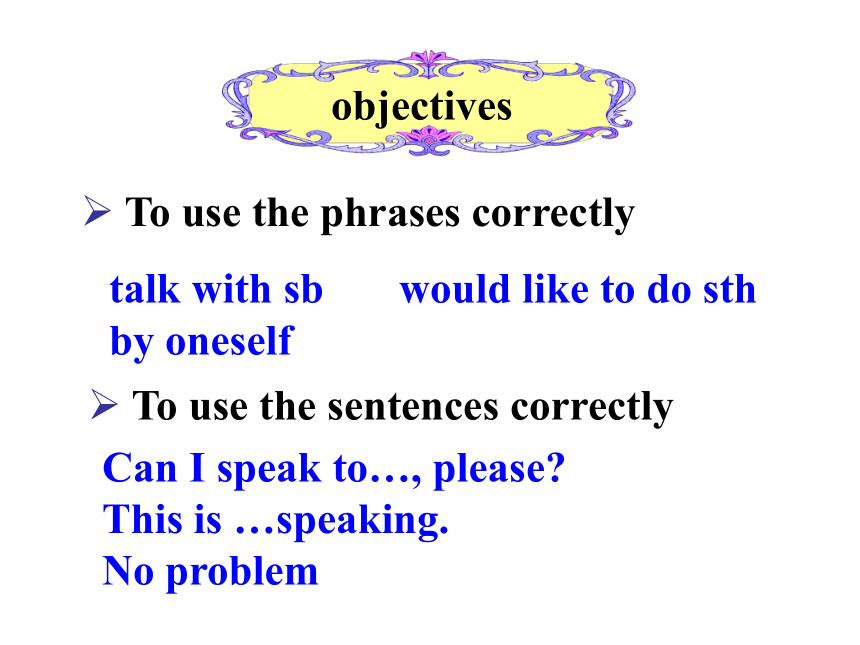 objectives

➢ To use the phrases correctly

talk with sb would like to do sth
by oneself

➢ To use the sentences correctly

Can I speak to…, please?
This is …speaking.
No problem